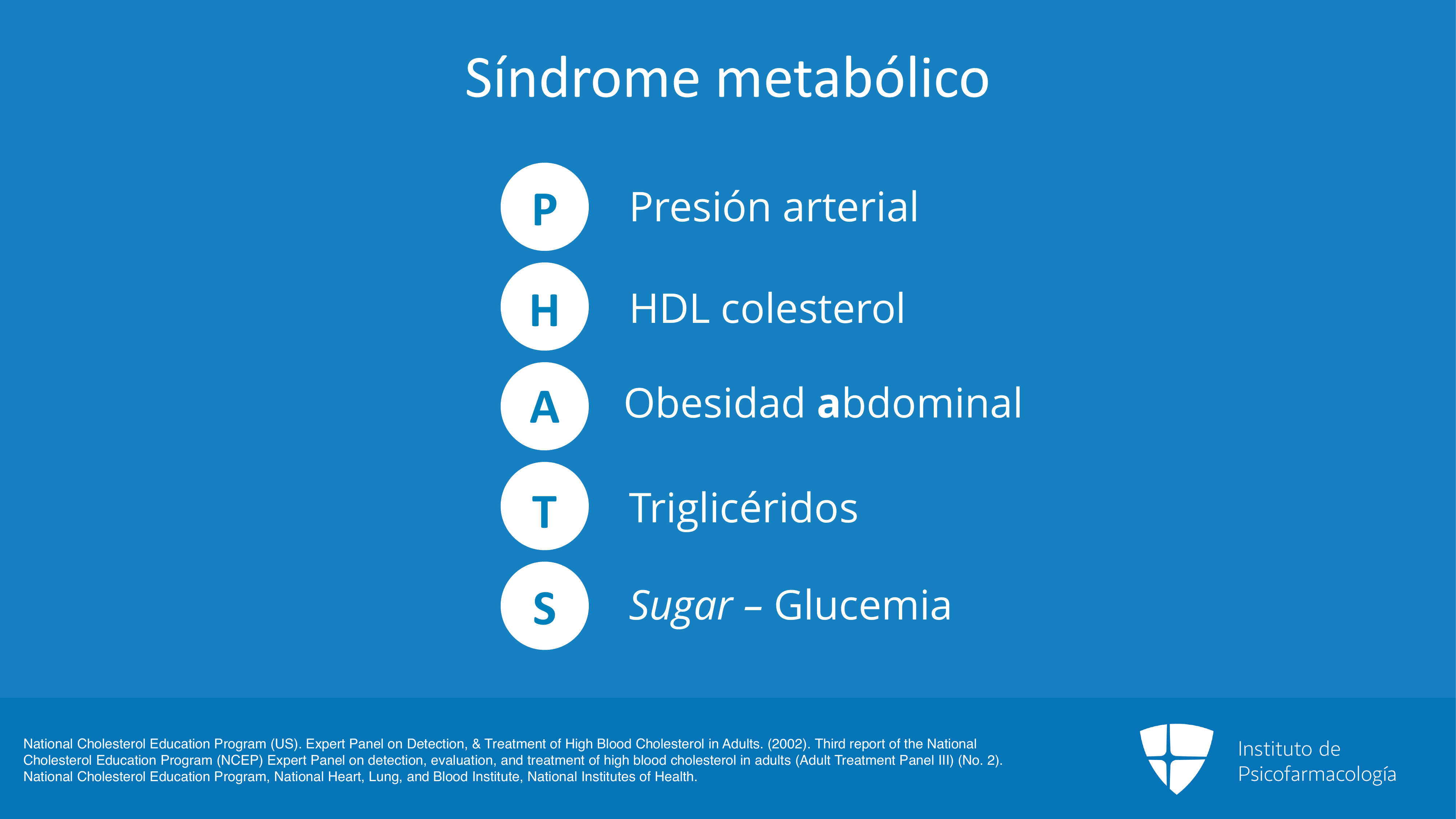 Síndrome metabólico

P Presión arterial

H HDL colesterol

A Obesidad abdominal

T Triglicéridos

S Sugar – Glucemia

National Cholesterol Education Program (US). Expert Panel on Detection, & Treatment of High Blood Cholesterol in Adults. (2002). Third report of the National Cholesterol Education Program (NCEP) Expert Panel on detection, evaluation, and treatment of high blood cholesterol in adults (Adult Treatment Panel III) (No. 2). National Cholesterol Education Program, National Heart, Lung, and Blood Institute, National Institutes of Health.

Instituto de Psicofarmacología